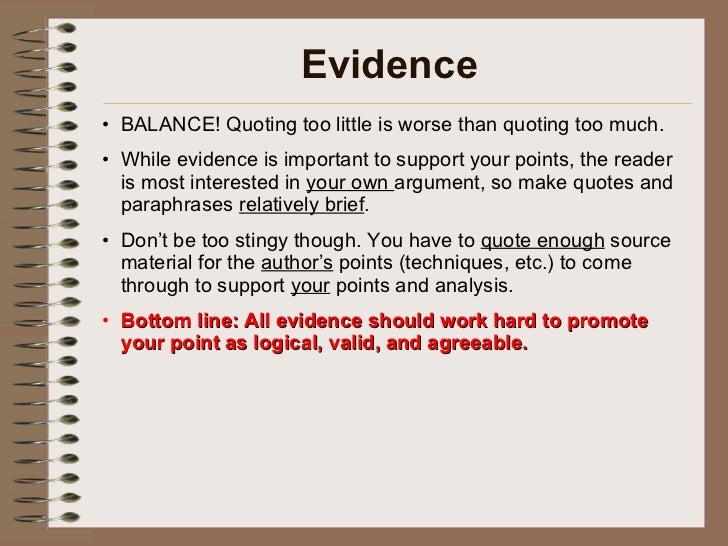 Evidence

• BALANCE! Quoting too little is worse than quoting too much.

• While evidence is important to support your points, the reader is most interested in your own argument, so make quotes and paraphrases relatively brief.

• Don't be too stingy though. You have to quote enough source material for the author's points (techniques, etc.) to come through to support your points and analysis.

• Bottom line: All evidence should work hard to promote your point as logical, valid, and agreeable.